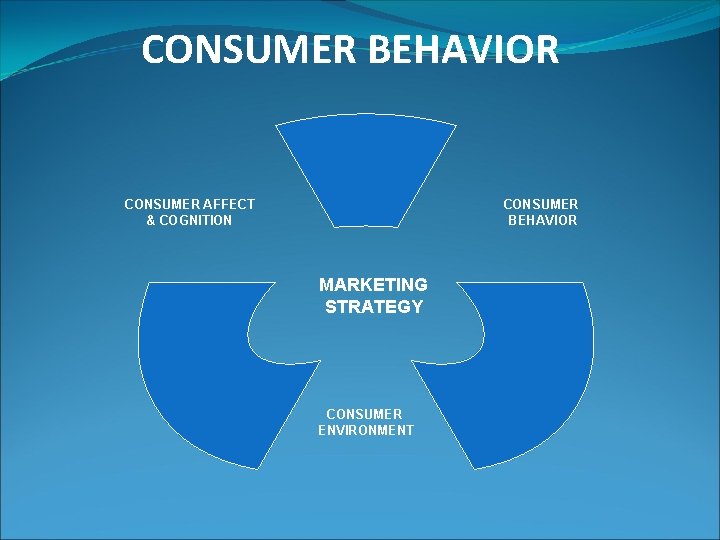 CONSUMER BEHAVIOR

CONSUMER AFFECT & COGNITION

CONSUMER BEHAVIOR

MARKETING STRATEGY

CONSUMER ENVIRONMENT